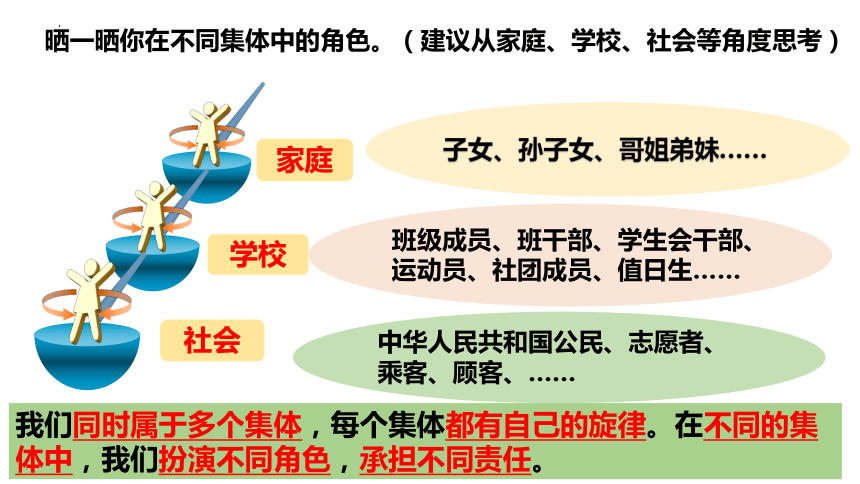 晒一晒你在不同集体中的角色。（建议从家庭、学校、社会等角度思考）

家庭

子女、孙子女、哥姐弟妹……

学校

班级成员、班干部、学生会干部、运动员、社团成员、值日生……

社会

中华人民共和国公民、志愿者、乘客、顾客、……

我们同时属于多个集体，每个集体都有自己的旋律。在不同的集体中，我们扮演不同角色，承担不同责任。